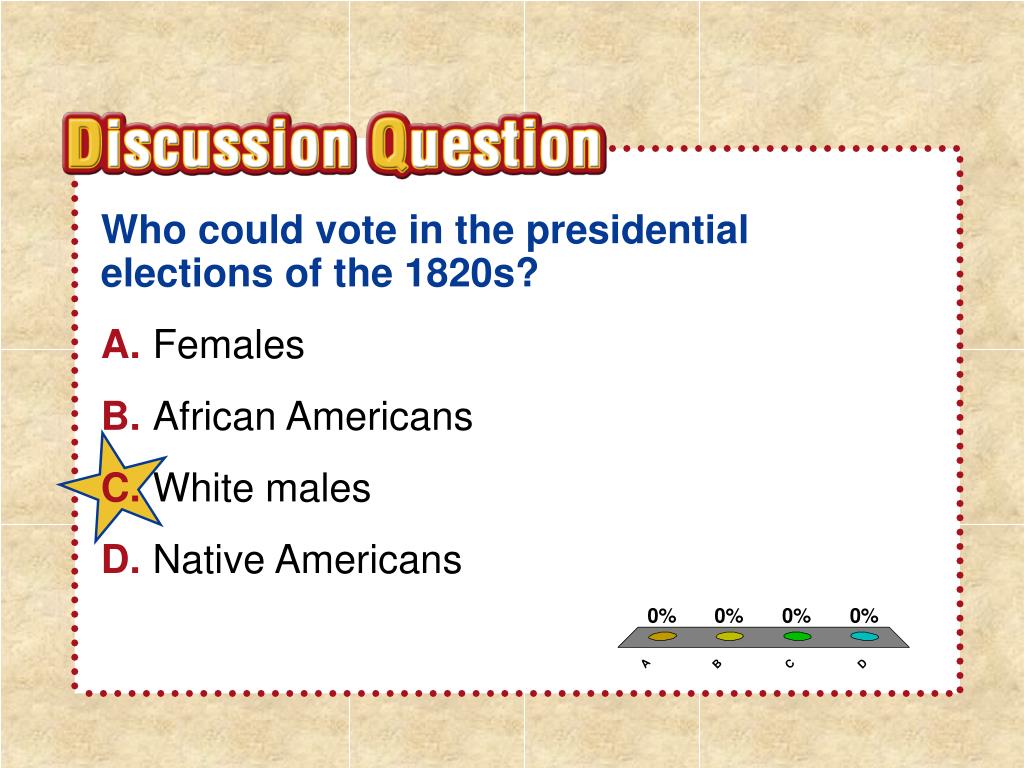 Discussion Question

Who could vote in the presidential elections of the 1820s?

A. Females

B. African Americans

C. White males

D. Native Americans

0% 0% 0% 0%

A B C D